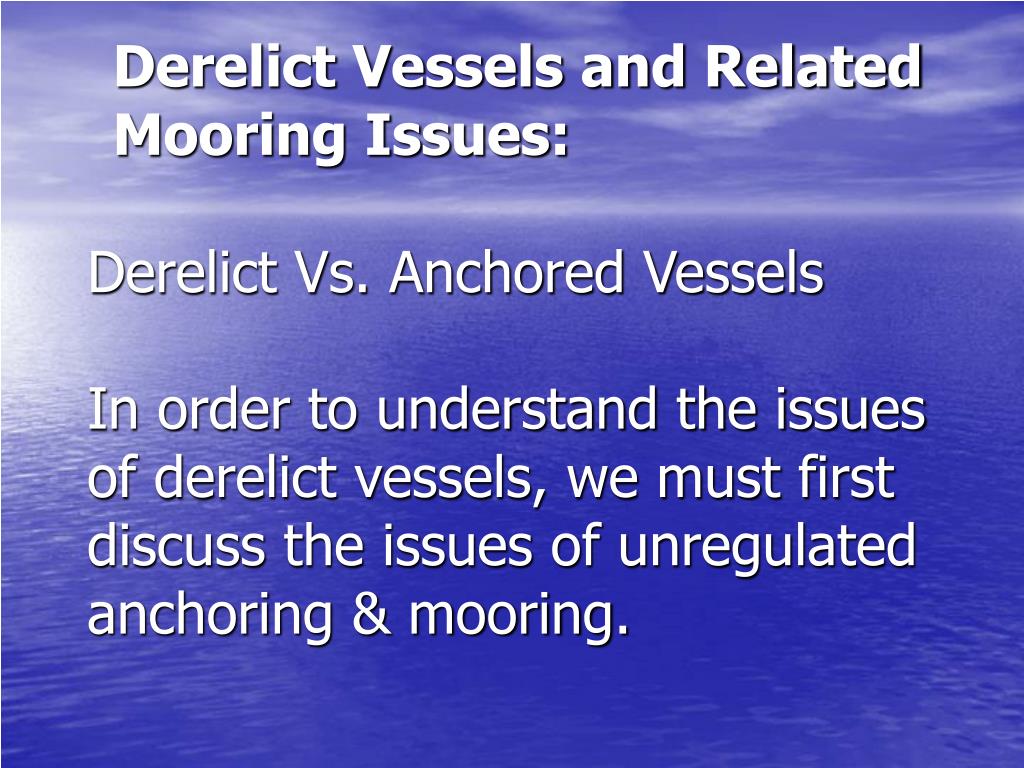 Derelict Vessels and Related Mooring Issues:

Derelict Vs. Anchored Vessels

In order to understand the issues of derelict vessels, we must first discuss the issues of unregulated anchoring & mooring.